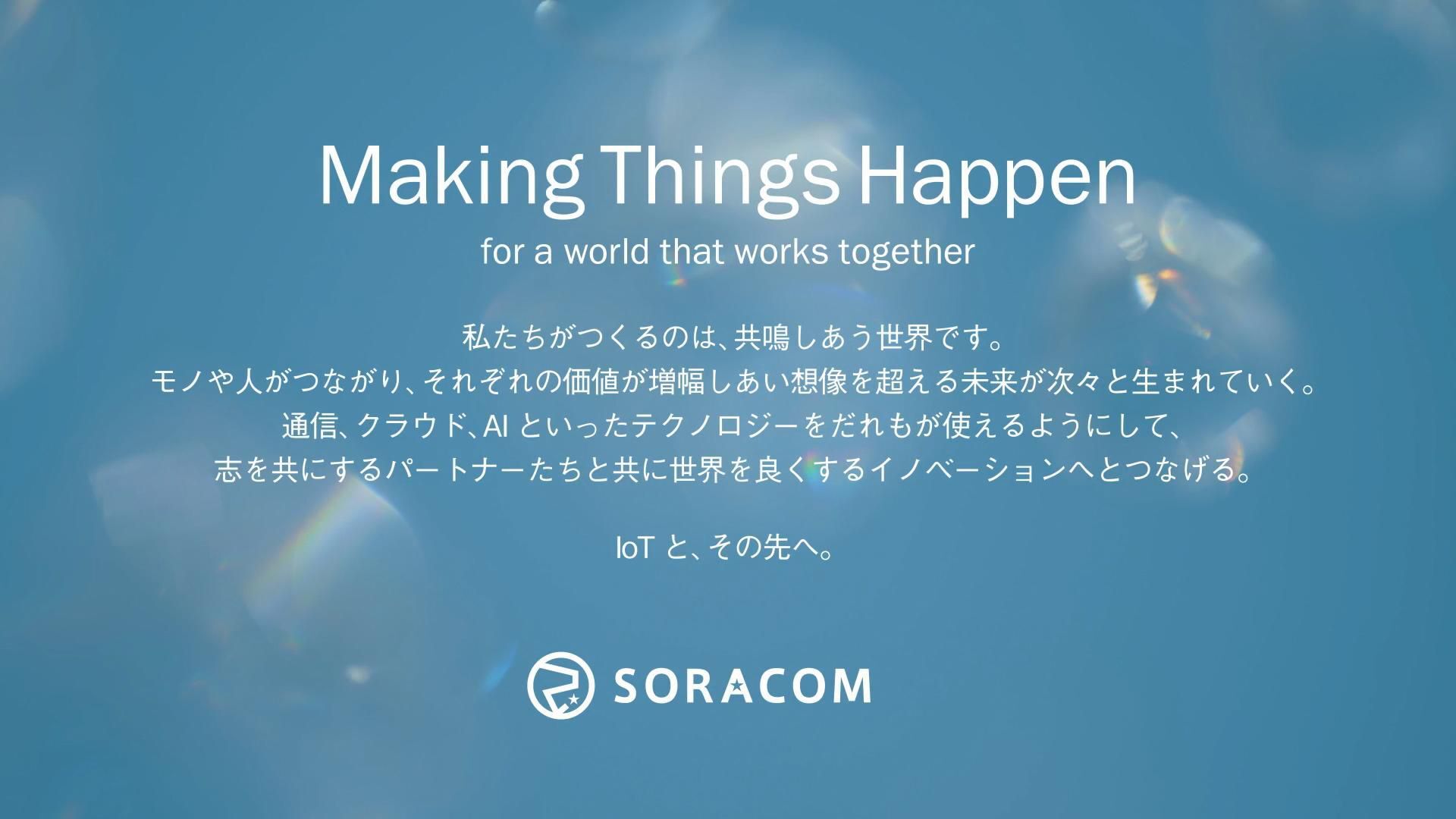 Making Things Happen
for a world that works together

私たちがつくるのは、共鳴しあう世界です。
モノや人がつながり、それぞれの価値が増幅しあい想像を超える未来が次々と生まれていく。
通信、クラウド、AI といったテクノロジーをだれもが使えるようにして、
志を共にするパートナーたちと共に世界を良くするイノベーションへとつなげる。

IoT と、その先へ。

SORACOM